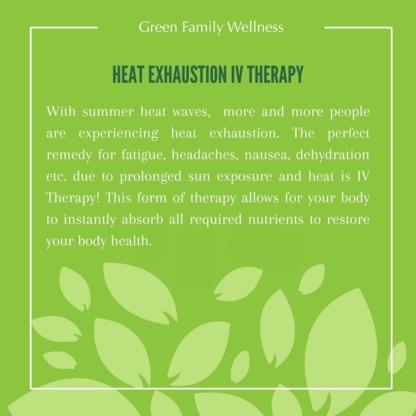 Green Family Wellness

HEAT EXHAUSTION IV THERAPY

With summer heat waves,  more and more people are experiencing heat exhaustion. The perfect remedy for fatigue, headaches, nausea, dehydration etc. due to prolonged sun exposure and heat is IV Therapy! This form of therapy allows for your body to instantly absorb all required nutrients to restore your body health.